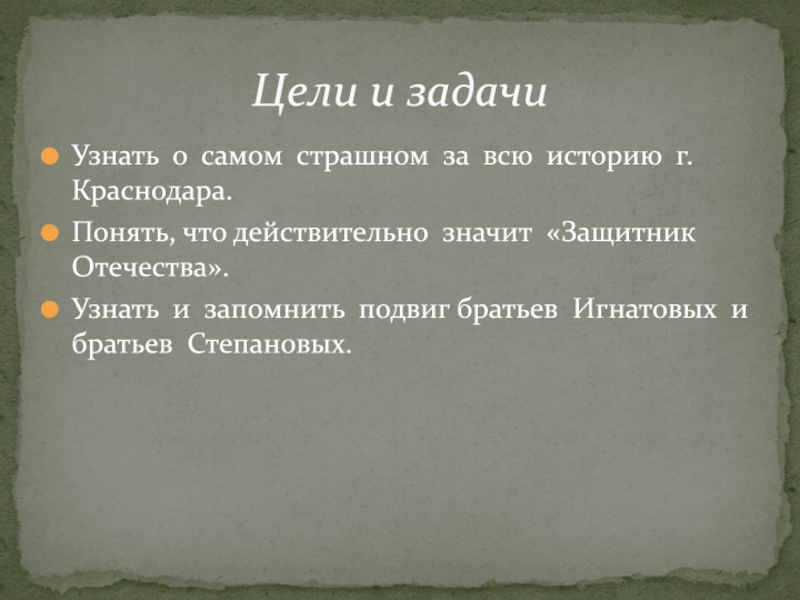 Цели и задачи

Узнать о самом страшном за всю историю г. Краснодара.

Понять, что действительно значит «Защитник Отечества».

Узнать и запомнить подвиг братьев Игнатовых и братьев Степановых.